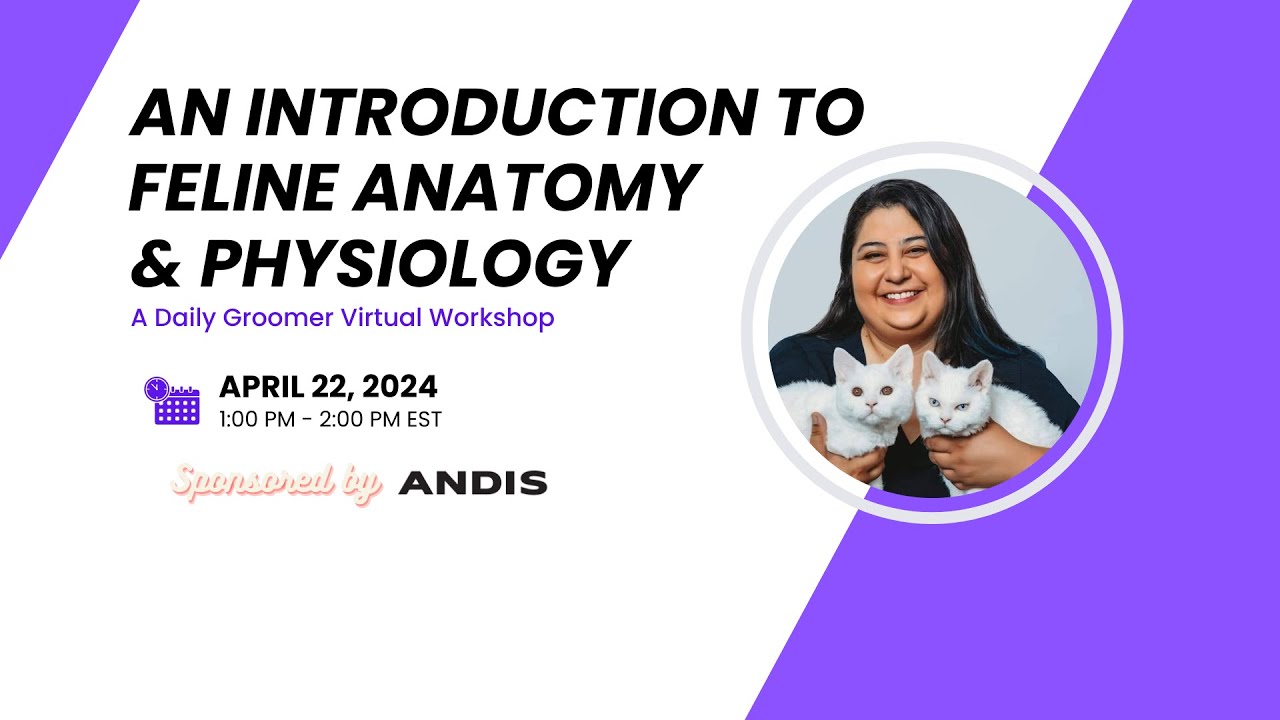 AN INTRODUCTION TO FELINE ANATOMY & PHYSIOLOGY

A Daily Groomer Virtual Workshop

APRIL 22, 2024
1:00 PM - 2:00 PM EST

Sponsored by ANDIS